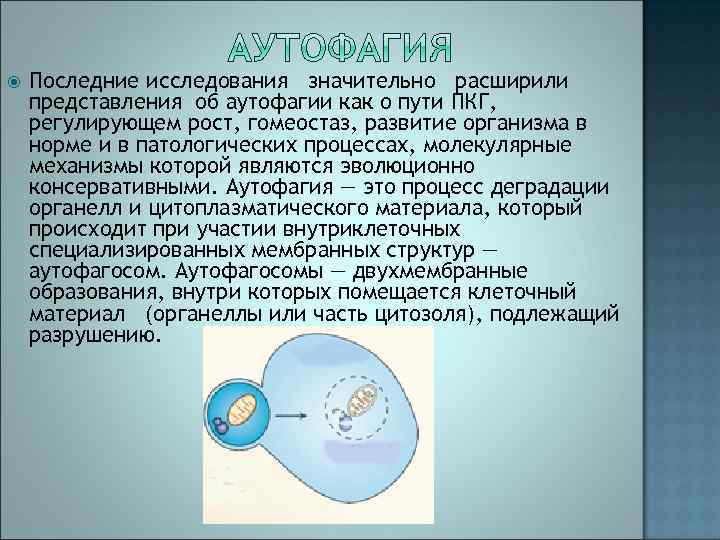 АУТОФАГИЯ

Последние исследования значительно расширили представления об аутофагии как о пути ПКГ, регулирующем рост, гомеостаз, развитие организма в норме и в патологических процессах, молекулярные механизмы которой являются эволюционно консервативными. Аутофагия — это процесс деградации органелл и цитоплазматического материала, который происходит при участии внутриклеточных специализированных мембранных структур — аутофагосом. Аутофагосомы — двухмембранные образования, внутри которых помещается клеточный материал (органеллы или часть цитозоля), подлежащий разрушению.